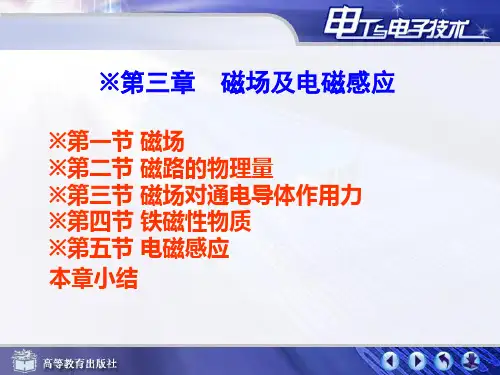 电工与电子技术

※第三章　磁场及电磁感应

※第一节 磁场
※第二节 磁路的物理量
※第三节 磁场对通电导体作用力
※第四节 铁磁性物质
※第五节 电磁感应
本章小结

高等教育出版社